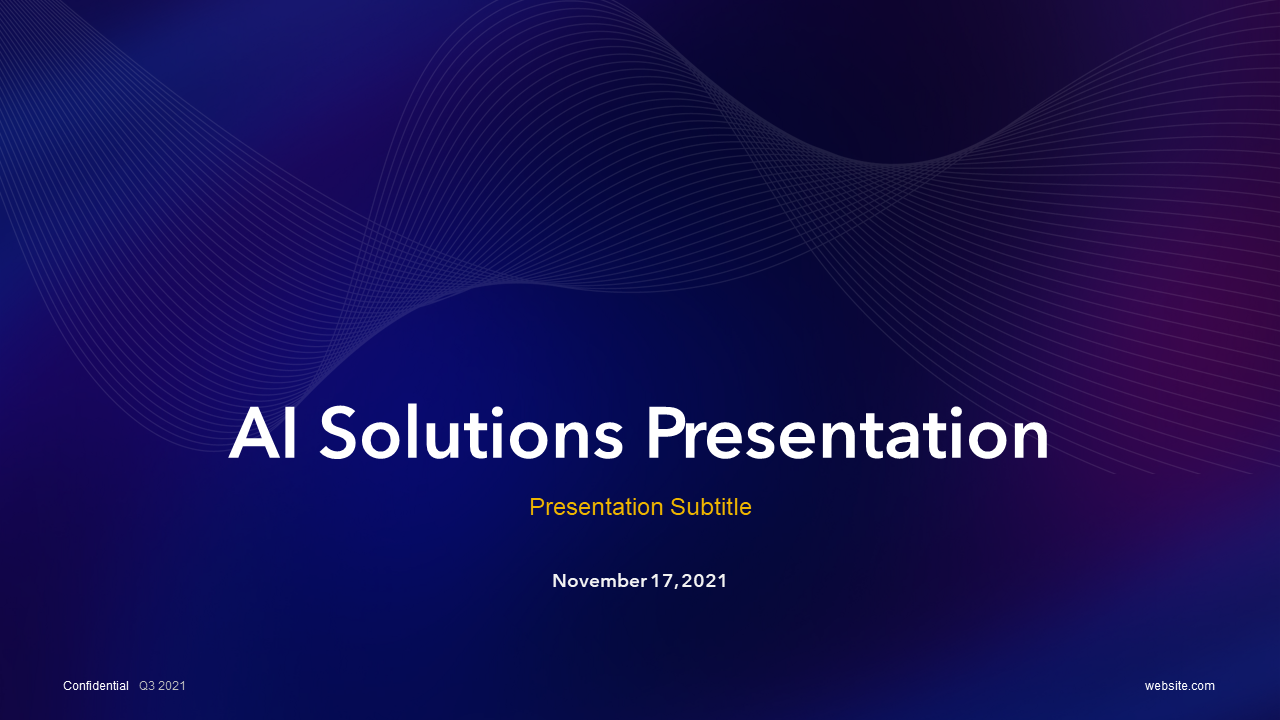 AI Solutions Presentation

Presentation Subtitle

November 17, 2021

Confidential Q3 2021

website.com